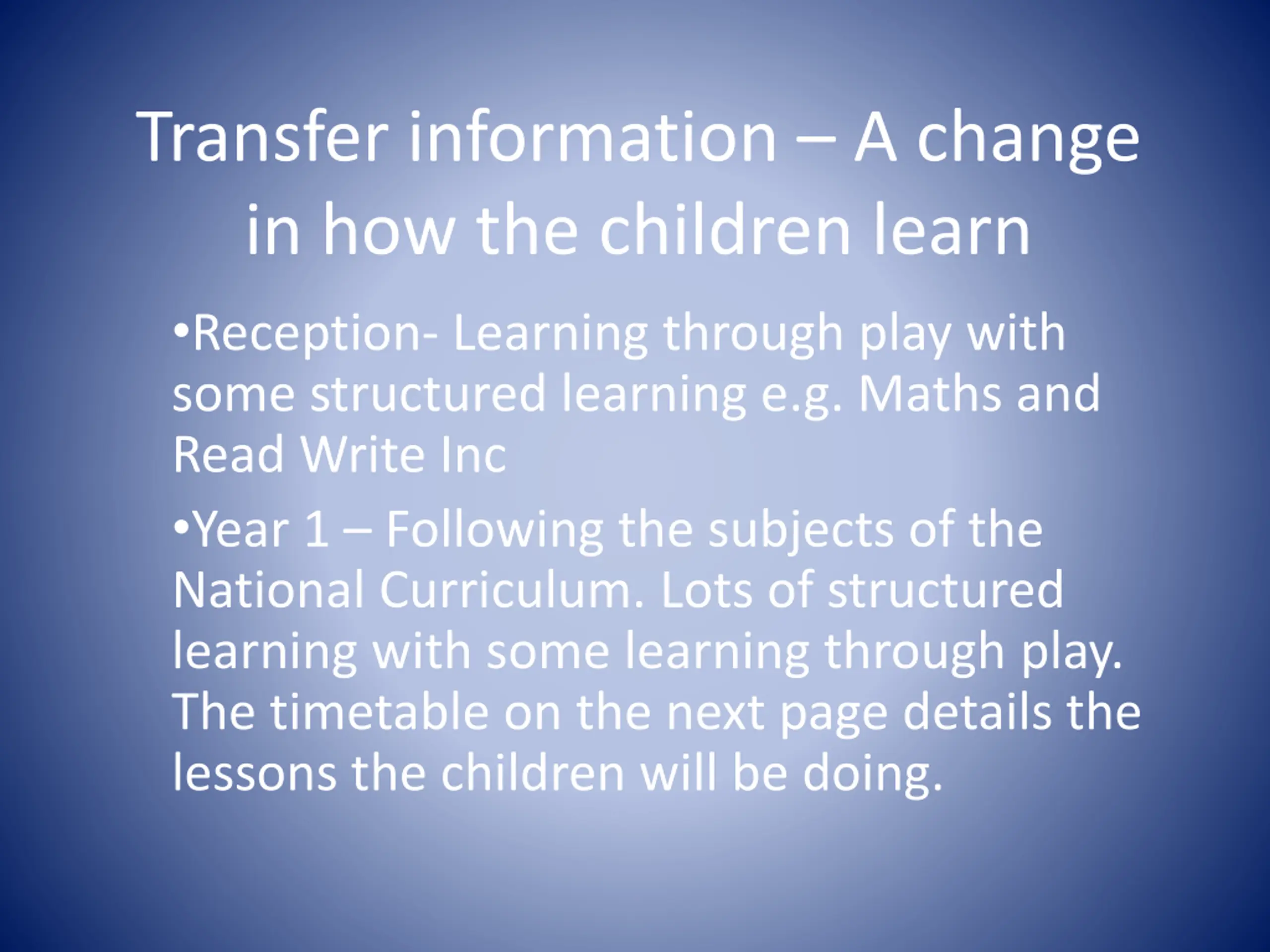 Transfer information – A change in how the children learn

•Reception- Learning through play with some structured learning e.g. Maths and Read Write Inc

•Year 1 – Following the subjects of the National Curriculum. Lots of structured learning with some learning through play. The timetable on the next page details the lessons the children will be doing.